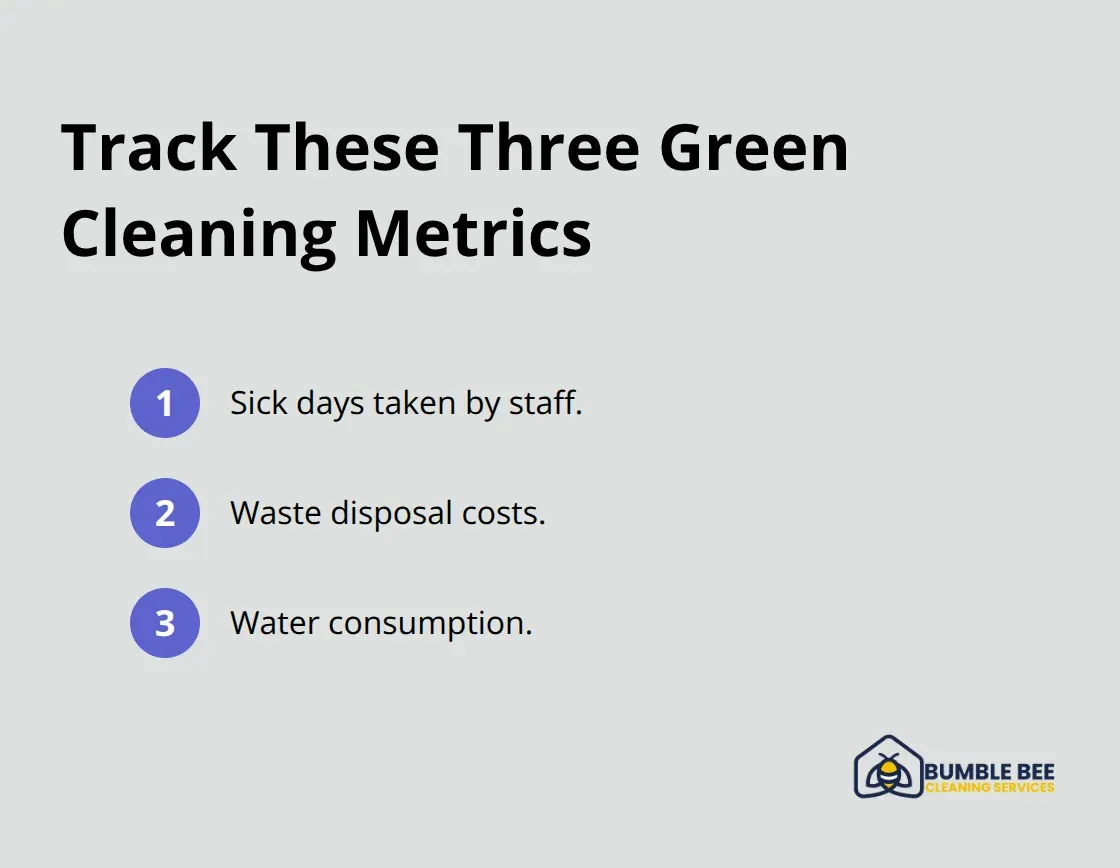 Track These Three Green Cleaning Metrics

1 Sick days taken by staff.

2 Waste disposal costs.

3 Water consumption.

BUMBLE BEE
CLEANING SERVICES